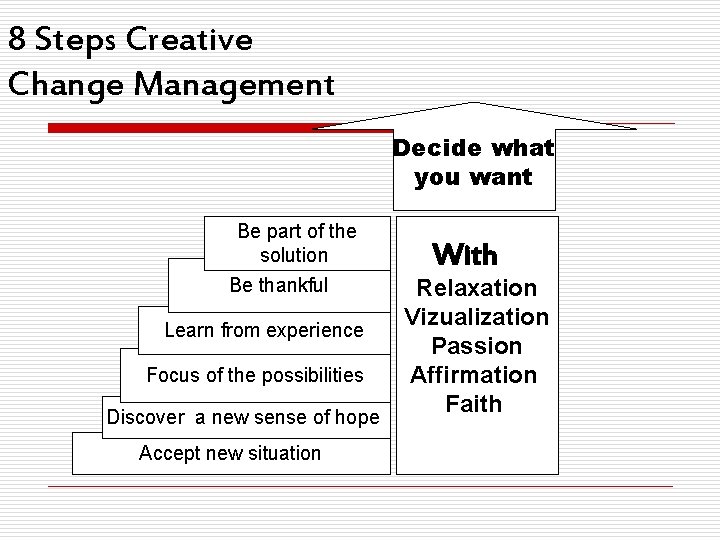 8 Steps Creative
Change Management

Decide what you want

Be part of the solution

Be thankful

Learn from experience

Focus of the possibilities

Discover a new sense of hope

Accept new situation

With
Relaxation
Vizualization
Passion
Affirmation
Faith